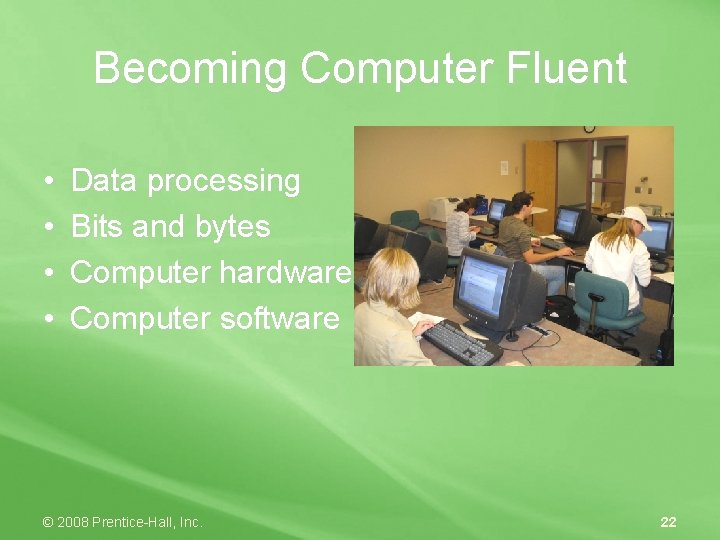 Becoming Computer Fluent

• Data processing
• Bits and bytes
• Computer hardware
• Computer software

© 2008 Prentice-Hall, Inc.

22